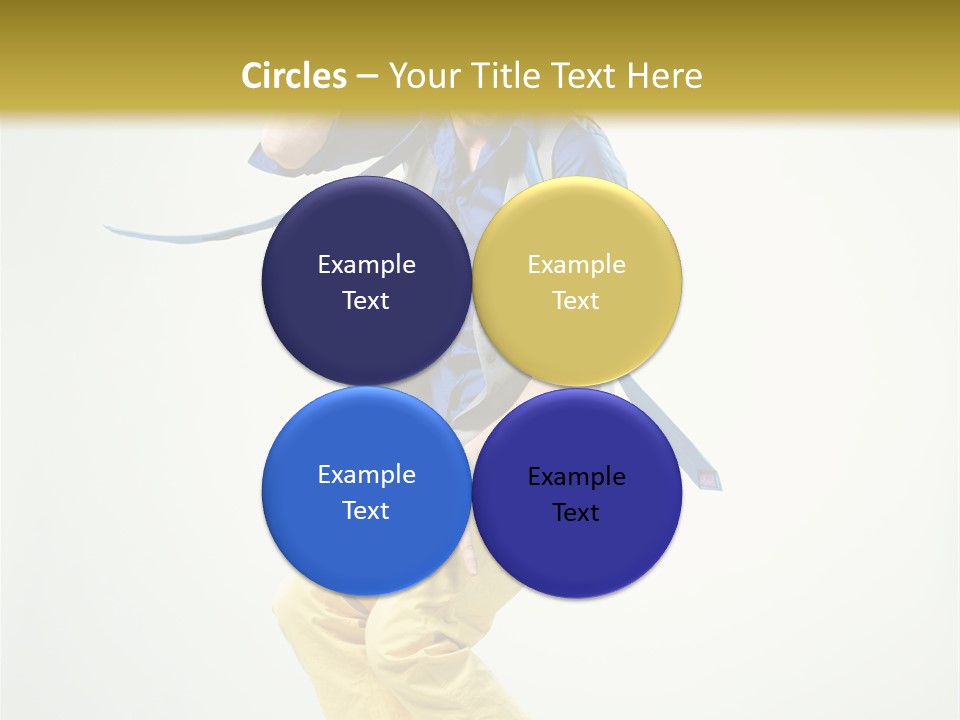 Circles – Your Title Text Here

Example Text

Example Text

Example Text

Example Text